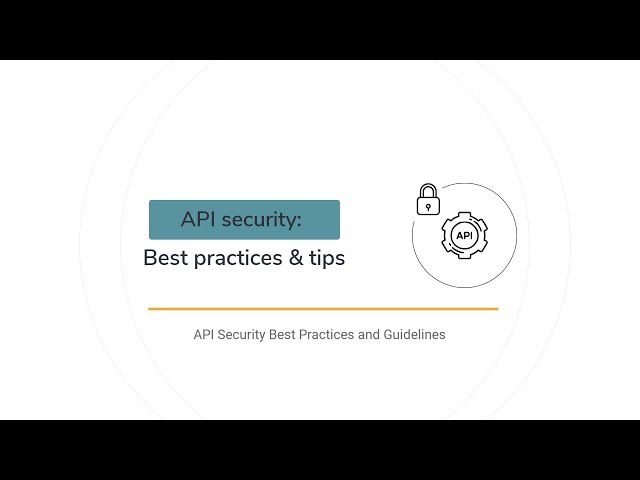 API security:

Best practices & tips

API

API Security Best Practices and Guidelines